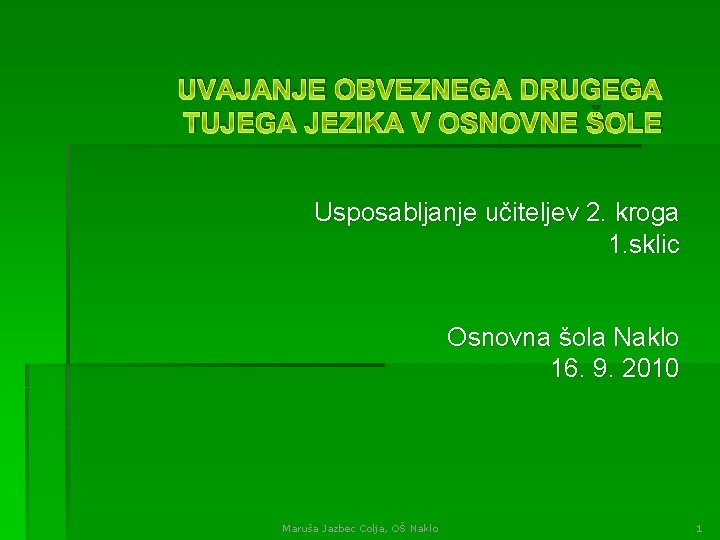 UVAJANJE OBVEZNEGA DRUGEGA TUJEGA JEZIKA V OSNOVNE ŠOLE

Usposabljanje učiteljev 2. kroga
1.sklic

Osnovna šola Naklo
16. 9. 2010

Maruša Jazbec Colja, OŠ Naklo

1